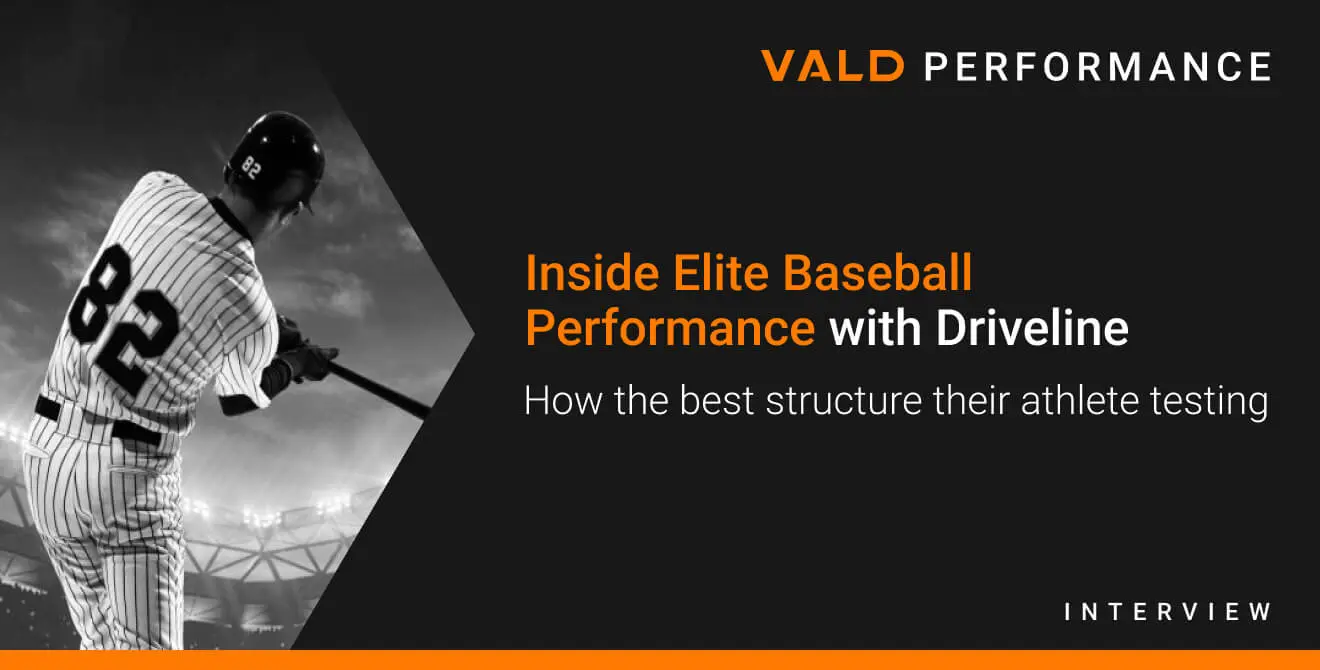 VALD PERFORMANCE

82

82

Inside Elite Baseball Performance with Driveline

How the best structure their athlete testing

INTERVIEW